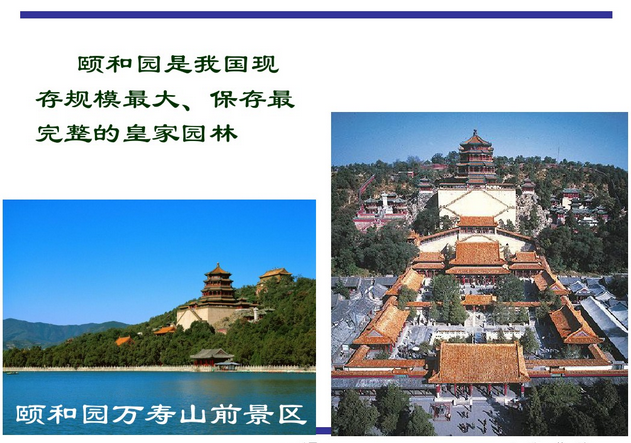 颐和园是我国现存规模最大、保存最完整的皇家园林

颐和园万寿山前景区